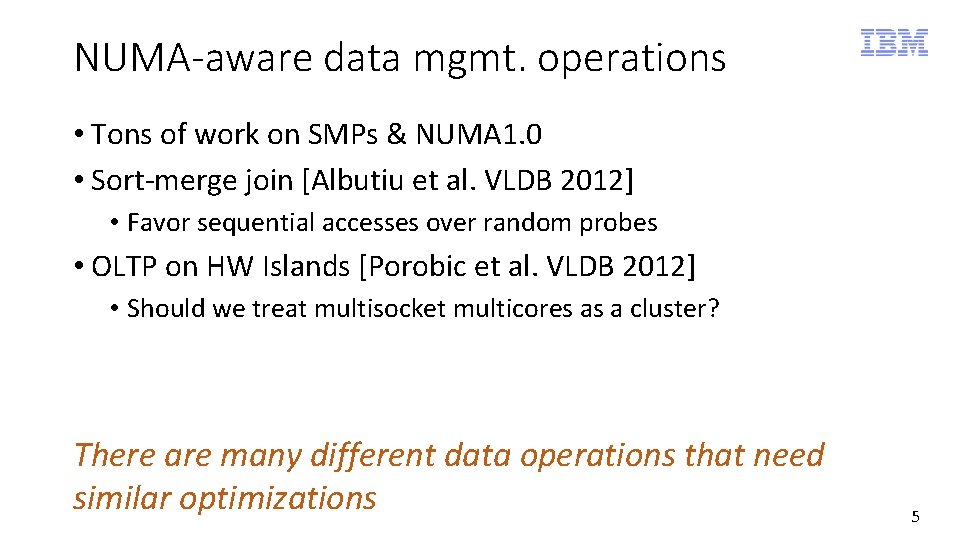 NUMA-aware data mgmt. operations

IBM

• Tons of work on SMPs & NUMA1.0
• Sort-merge join [Albutiu et al. VLDB 2012]
  • Favor sequential accesses over random probes
• OLTP on HW Islands [Porobic et al. VLDB 2012]
  • Should we treat multisocket multicores as a cluster?

There are many different data operations that need similar optimizations

5